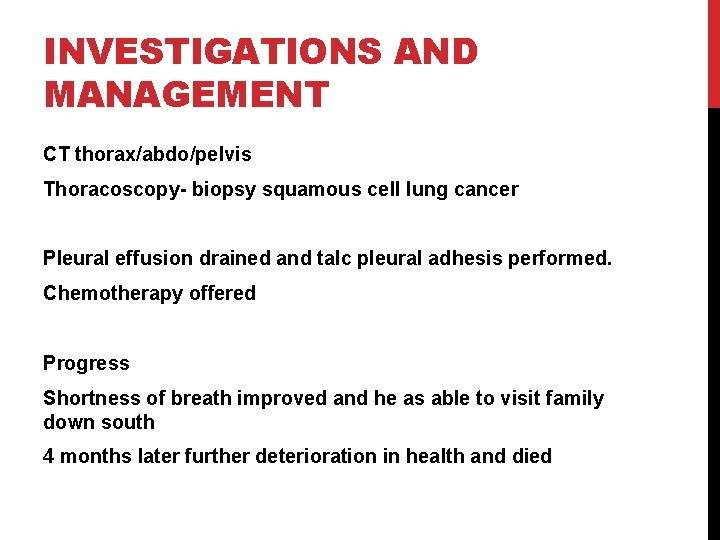 INVESTIGATIONS AND MANAGEMENT

CT thorax/abdo/pelvis

Thoracoscopy- biopsy squamous cell lung cancer

Pleural effusion drained and talc pleural adhesis performed.

Chemotherapy offered

Progress

Shortness of breath improved and he as able to visit family down south

4 months later further deterioration in health and died